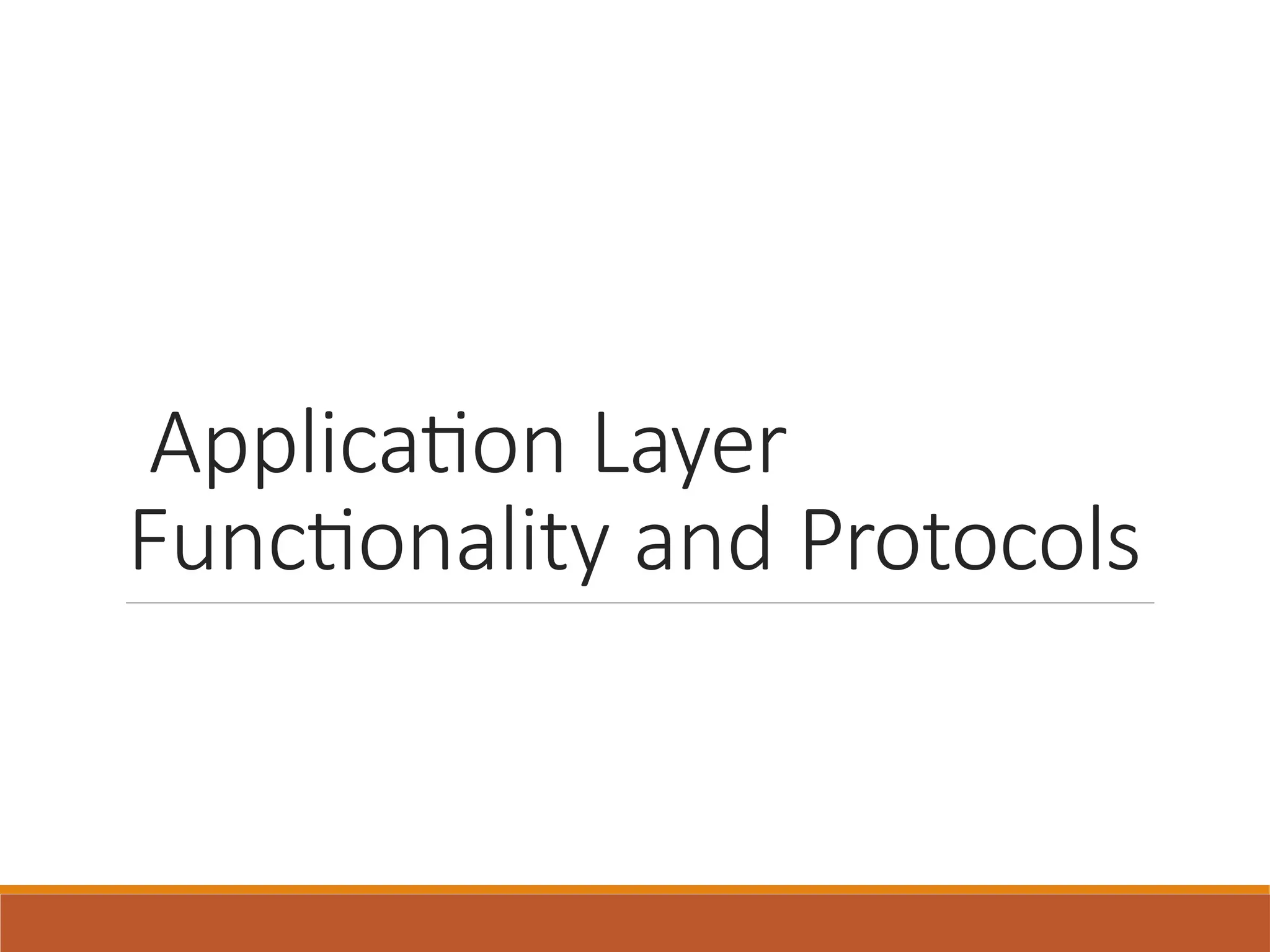 Application Layer Functionality and Protocols